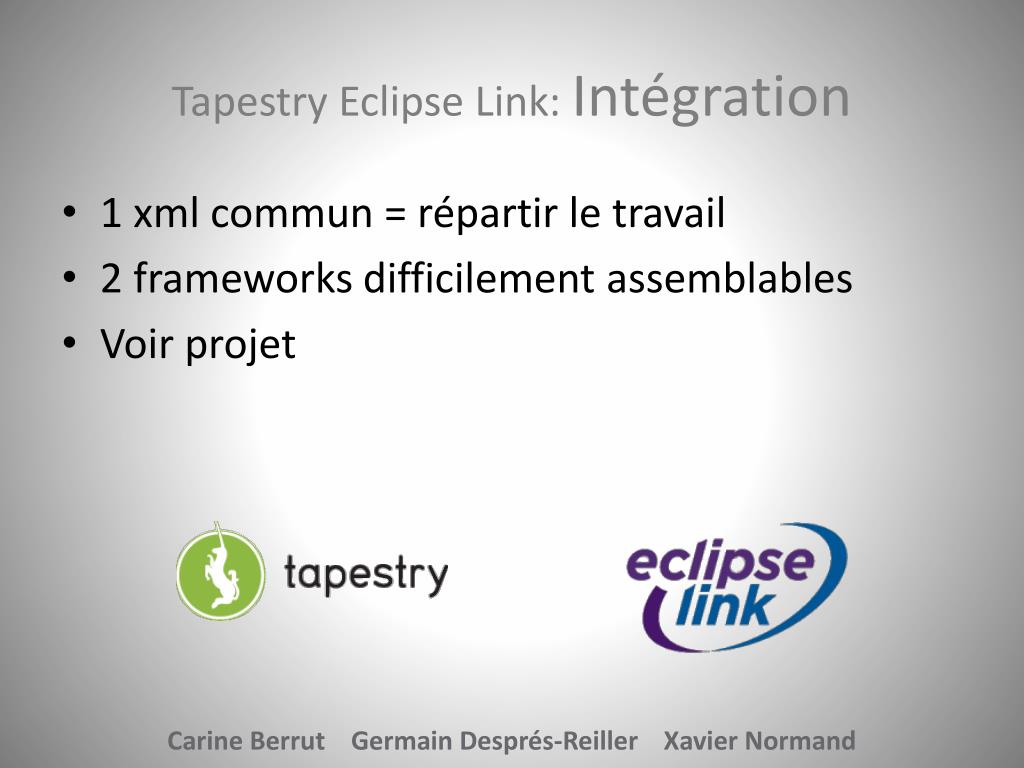 Tapestry Eclipse Link: Intégration

• 1 xml commun = répartir le travail
• 2 frameworks difficilement assemblables
• Voir projet

tapestry

eclipse link

Carine Berrut Germain Després-Reiller Xavier Normand